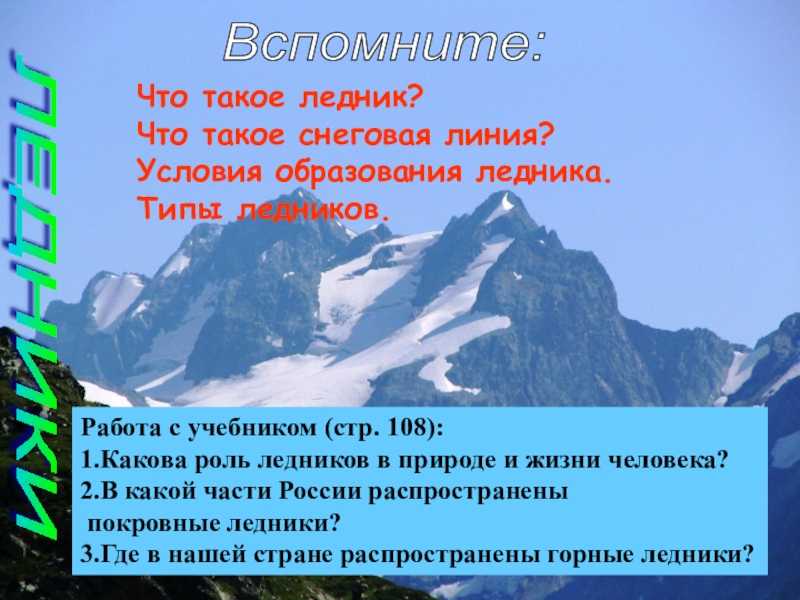 ЛЕДНИКИ

Вспомните:

Что такое ледник?
Что такое снеговая линия?
Условия образования ледника.
Типы ледников.

Работа с учебником (стр. 108):
1.Какова роль ледников в природе и жизни человека?
2.В какой части России распространены покровные ледники?
3.Где в нашей стране распространены горные ледники?